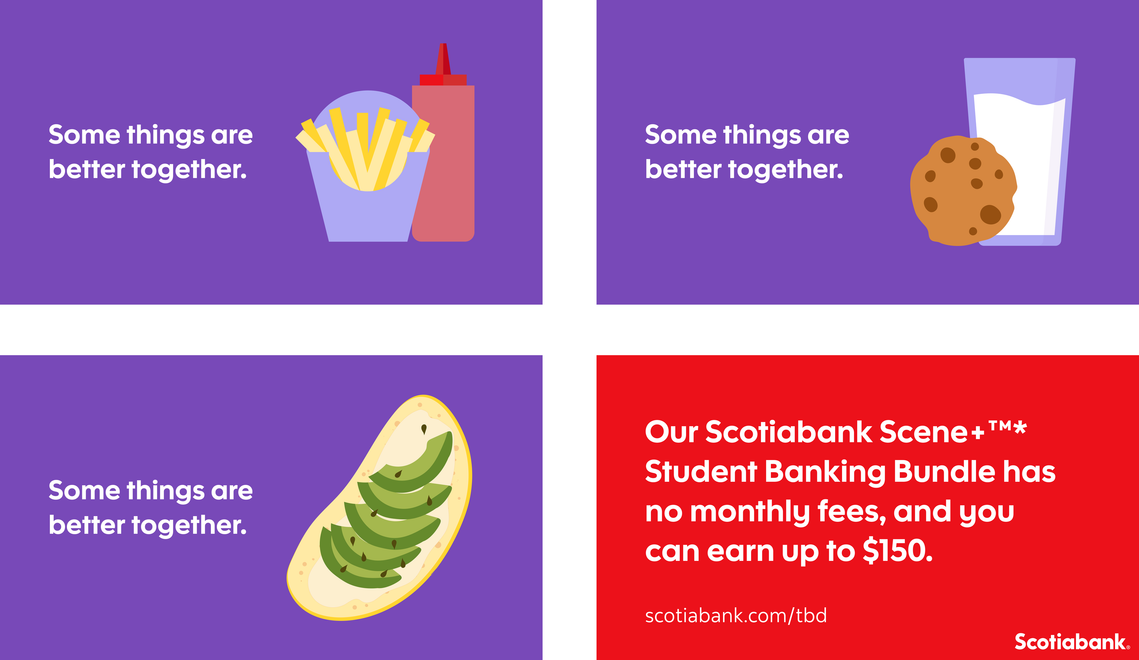 Some things are better together.

Some things are better together.

Some things are better together.

Our Scotiabank Scene+™* Student Banking Bundle has no monthly fees, and you can earn up to $150.

scotiabank.com/tbd

Scotiabank.